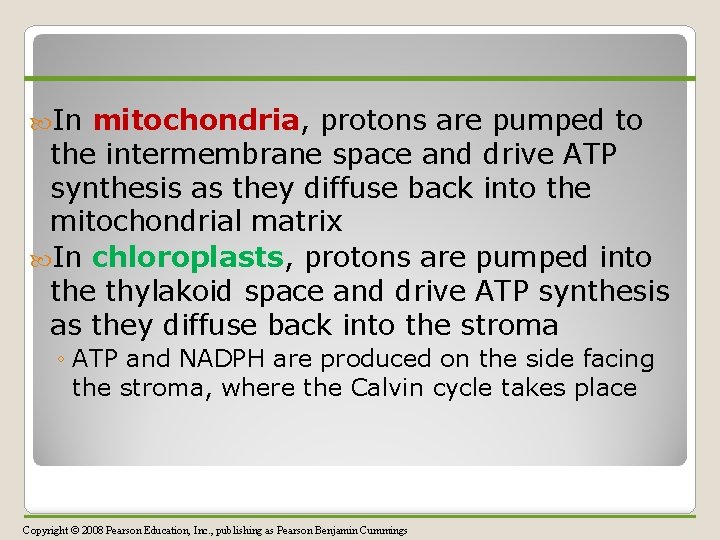 In mitochondria, protons are pumped to the intermembrane space and drive ATP synthesis as they diffuse back into the mitochondrial matrix

In chloroplasts, protons are pumped into the thylakoid space and drive ATP synthesis as they diffuse back into the stroma

◦ ATP and NADPH are produced on the side facing the stroma, where the Calvin cycle takes place

Copyright © 2008 Pearson Education, Inc., publishing as Pearson Benjamin Cummings